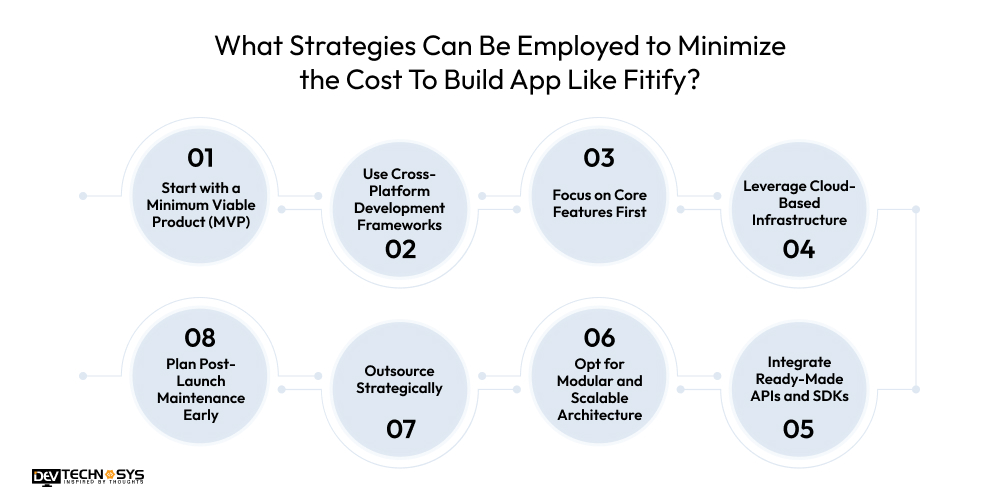 What Strategies Can Be Employed to Minimize the Cost To Build App Like Fitify?

01
Start with a Minimum Viable Product (MVP)

Use Cross-Platform Development Frameworks
02

03
Focus on Core Features First

Leverage Cloud-Based Infrastructure
04

08
Plan Post-Launch Maintenance Early

Outsource Strategically
07

06
Opt for Modular and Scalable Architecture

Integrate Ready-Made APIs and SDKs
05

DEV TECHNOSYS
INSPIRED BY THOUGHTS